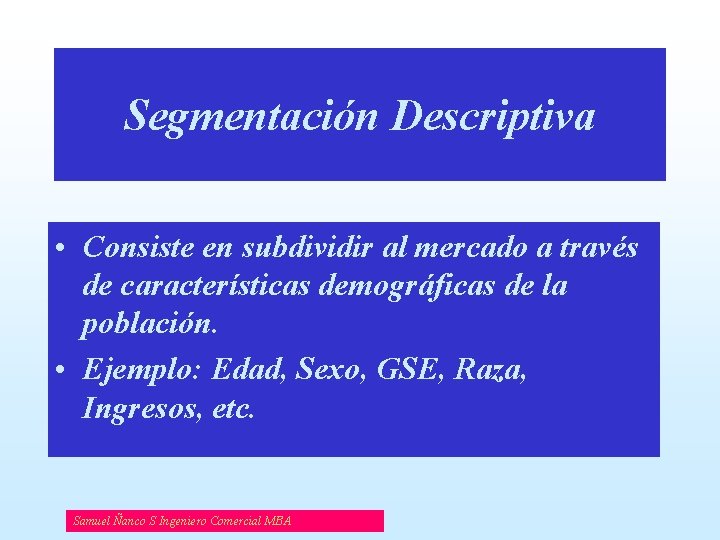 Segmentación Descriptiva

• Consiste en subdividir al mercado a través de características demográficas de la población.

• Ejemplo: Edad, Sexo, GSE, Raza, Ingresos, etc.

Samuel Ñanco S Ingeniero Comercial MBA